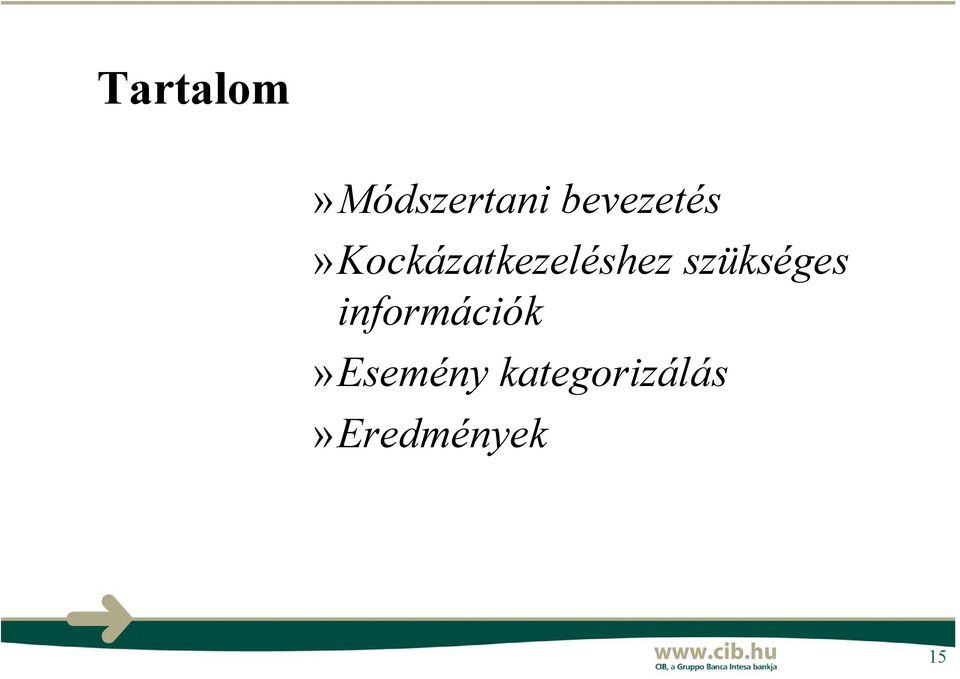 Tartalom

»Módszertani bevezetés

»Kockázatkezeléshez szükséges információk

»Esemény kategorizálás

»Eredmények

www.cib.hu
CIB, a Gruppo Banca Intesa bankja

15